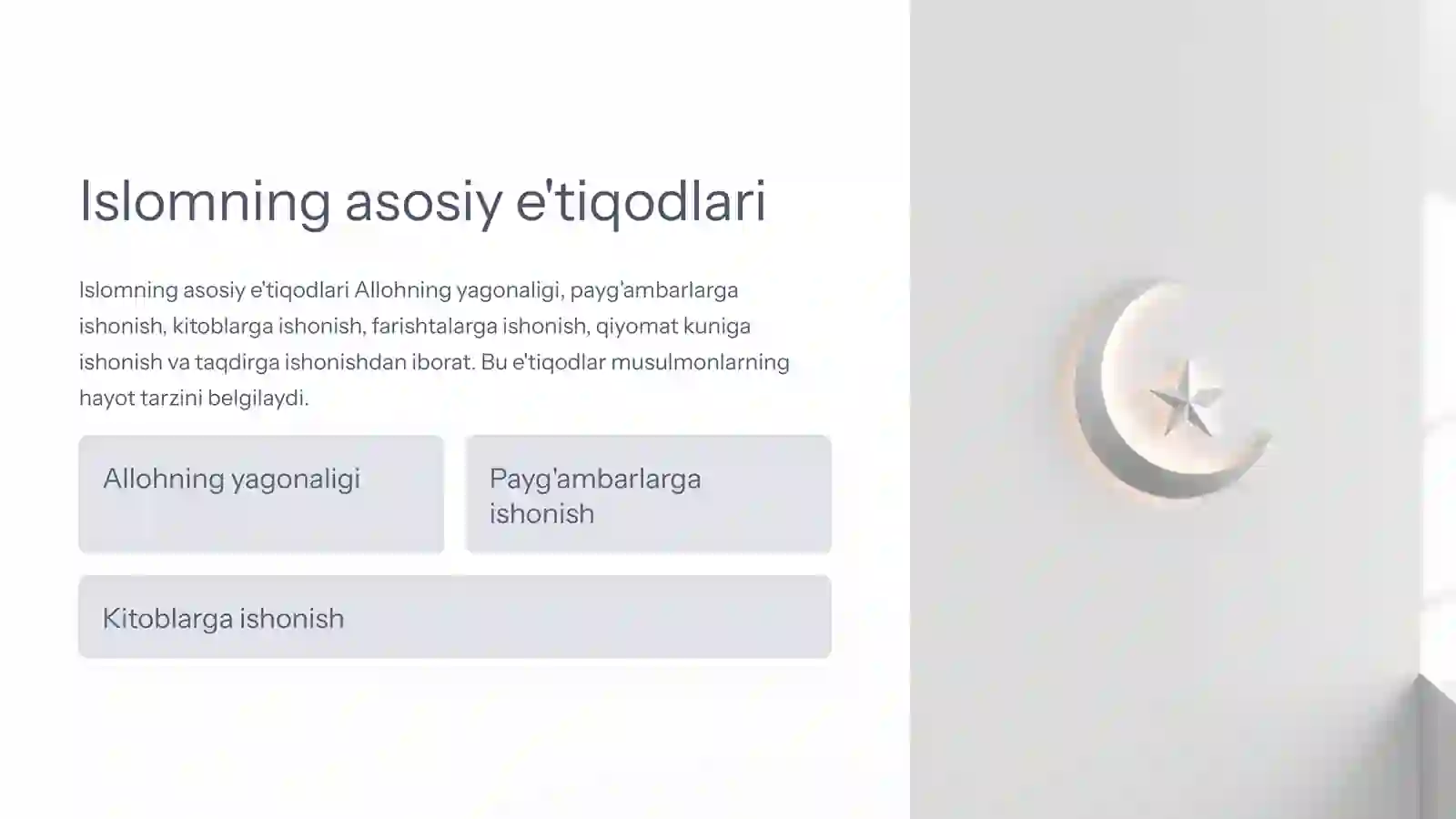 Islomning asosiy e'tiqodlari

Islomning asosiy e'tiqodlari Allohning yagonaligi, payg'ambarlarga ishonish, kitoblarga ishonish, farishtalarga ishonish, qiyomat kuniga ishonish va taqdirga ishonishdan iborat. Bu e'tiqodlar musulmonlarning hayot tarzini belgilaydi.

Allohning yagonaligi

Payg'ambarlarga ishonish

Kitoblarga ishonish